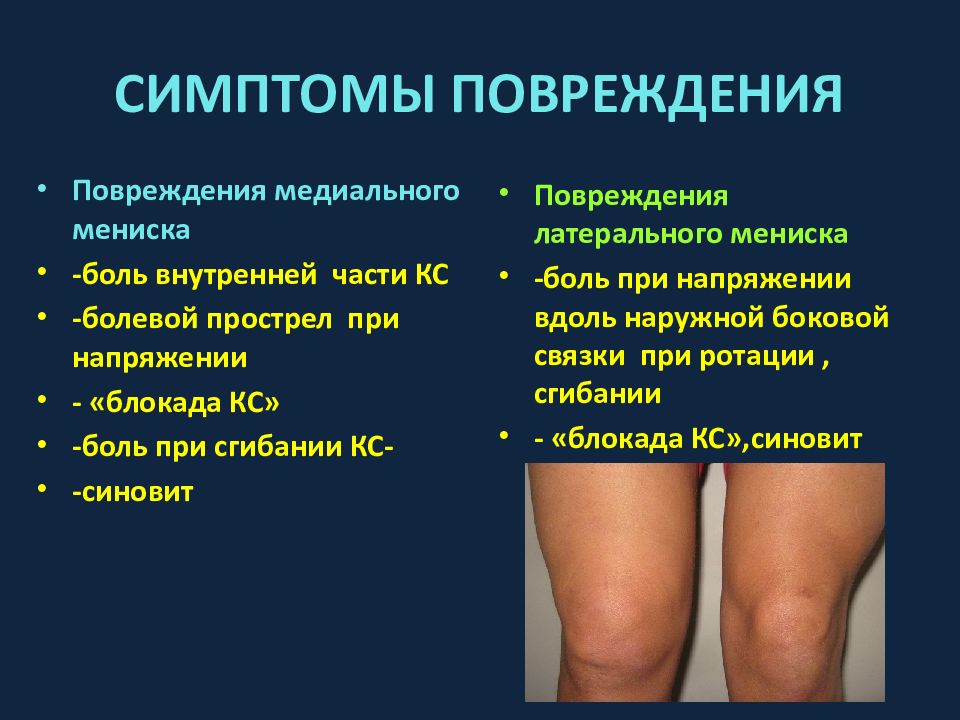 СИМПТОМЫ ПОВРЕЖДЕНИЯ

• Повреждения медиального мениска
• -боль внутренней части КС
• -болевой прострел при напряжении
• - «блокада КС»
• -боль при сгибании КС-
• -синовит

• Повреждения латерального мениска
• -боль при напряжении вдоль наружной боковой связки при ротации , сгибании
• - «блокада КС»,синовит